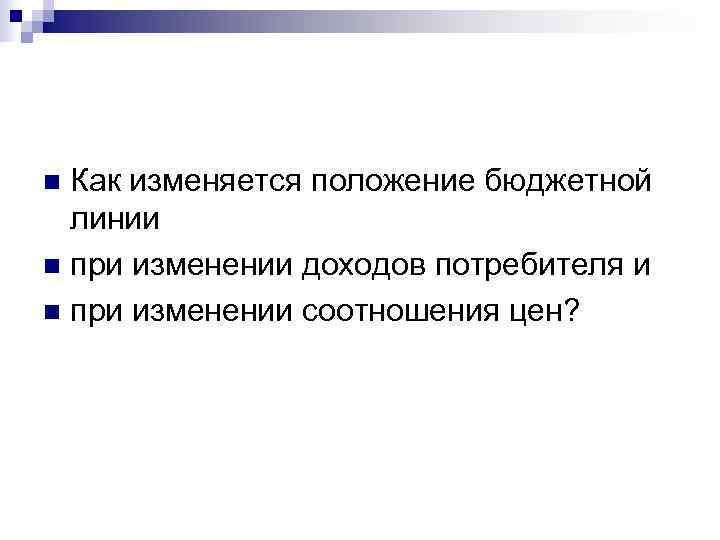 Как изменяется положение бюджетной линии

при изменении доходов потребителя и

при изменении соотношения цен?